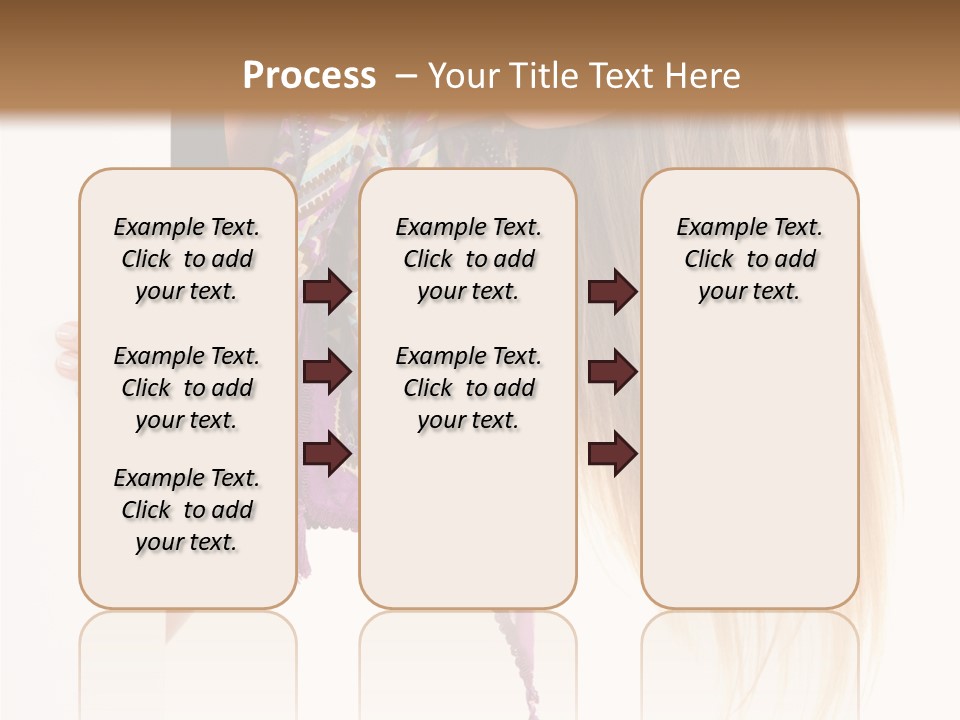 Process – Your Title Text Here

Example Text. Click to add your text.

Example Text. Click to add your text.

Example Text. Click to add your text.

Example Text. Click to add your text.

Example Text. Click to add your text.

Example Text. Click to add your text.